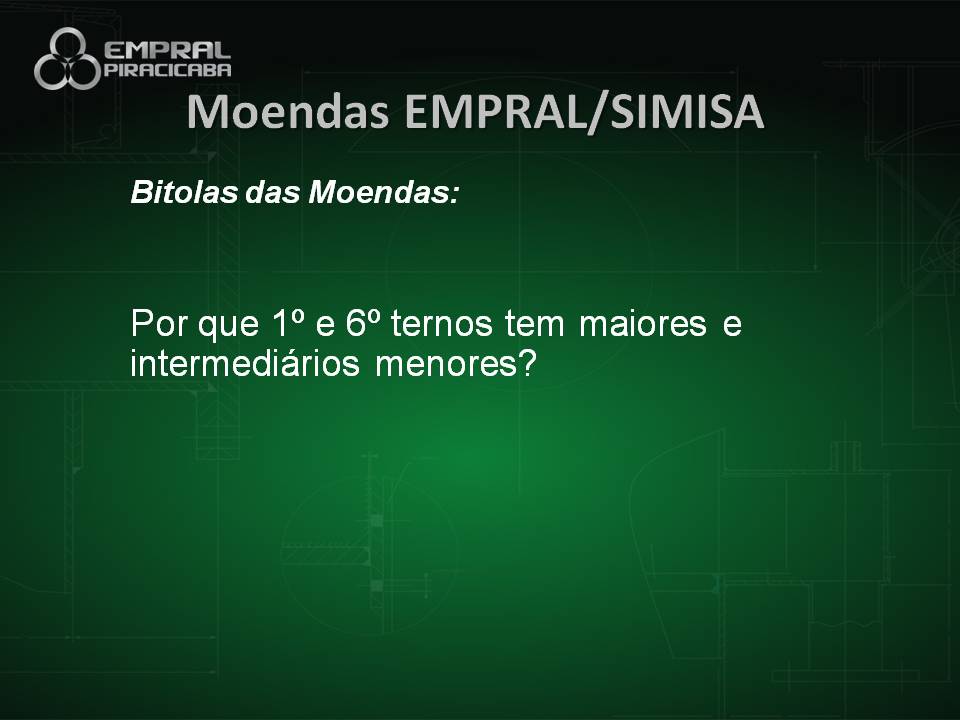 EMPRAL PIRACICABA

Moendas EMPRAL/SIMISA

Bitolas das Moendas:

Por que 1º e 6º ternos tem maiores e intermediários menores?